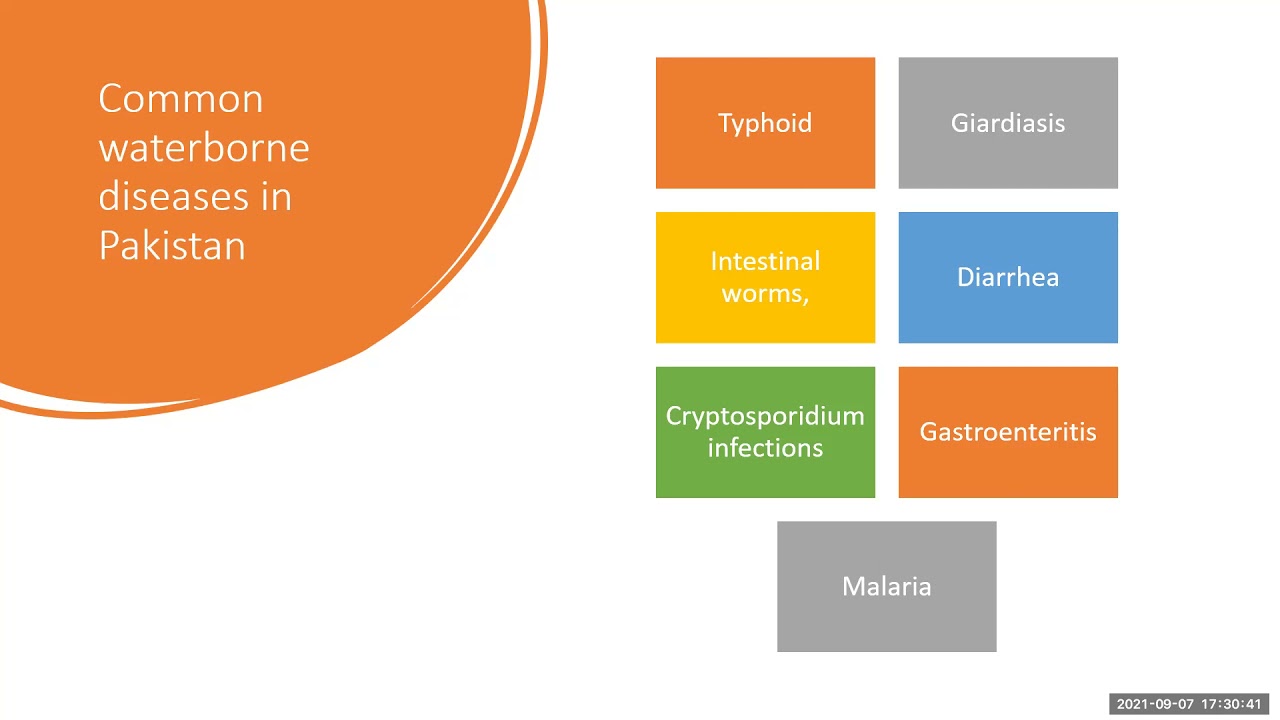 Common waterborne diseases in Pakistan

Typhoid

Giardiasis

Intestinal worms,

Diarrhea

Cryptosporidium infections

Gastroenteritis

Malaria

2021-09-07 17:30:41